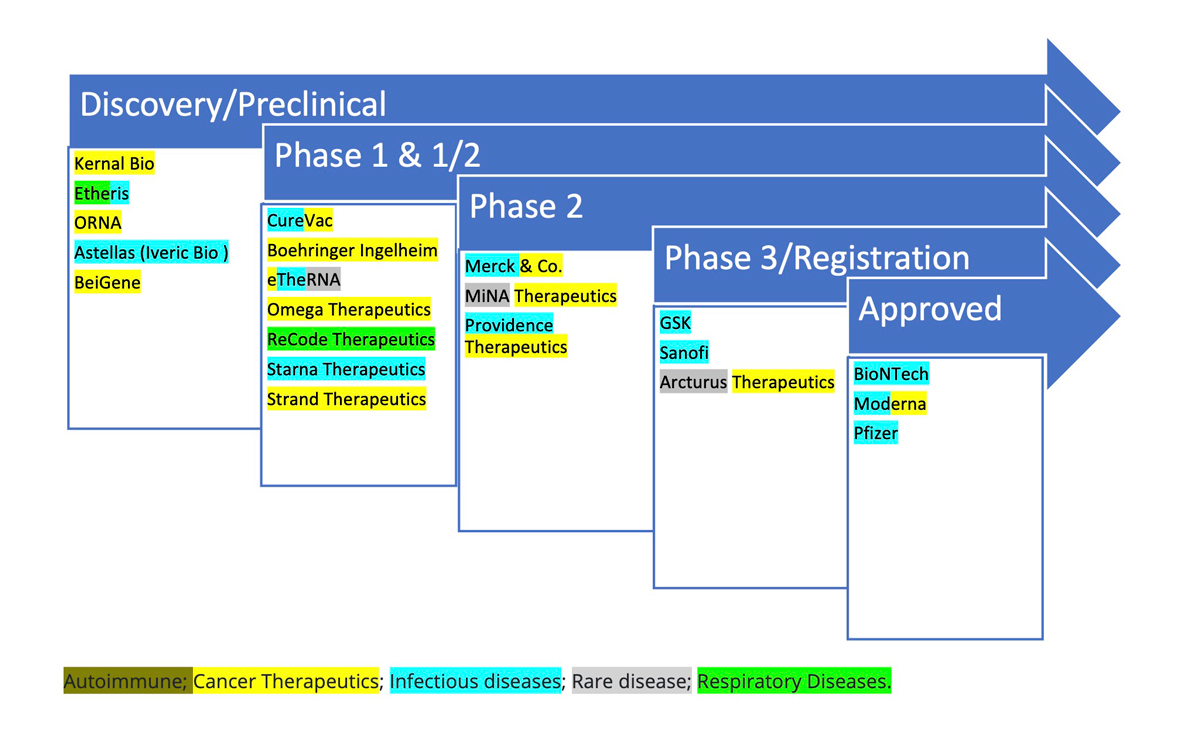 Discovery/Preclinical

Kernal Bio
Etheris
ORNA
Astellas (Iveric Bio )
BeiGene

Phase 1 & 1/2

CureVac
Boehringer Ingelheim
eTheRNA
Omega Therapeutics
ReCode Therapeutics
Starna Therapeutics
Strand Therapeutics

Phase 2

Merck & Co.
MiNA Therapeutics
Providence Therapeutics

Phase 3/Registration

GSK
Sanofi
Arcturus Therapeutics

Approved

BioNTech
Moderna
Pfizer

Autoimmune; Cancer Therapeutics; Infectious diseases; Rare disease; Respiratory Diseases.